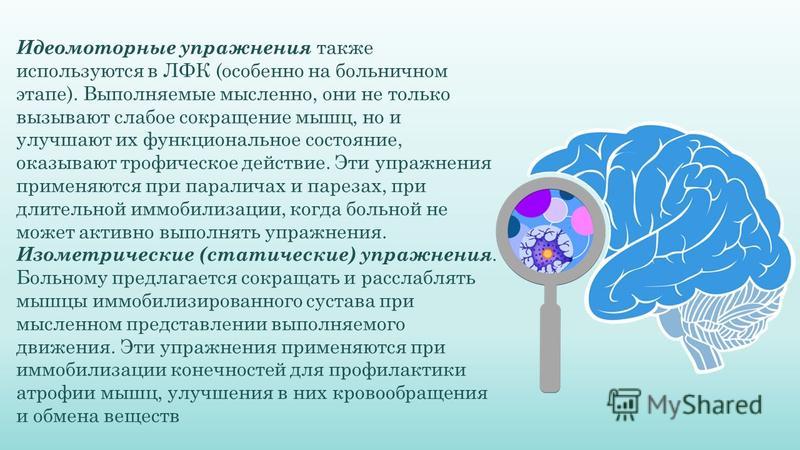 Идеомоторные упражнения также используются в ЛФК (особенно на больничном этапе). Выполняемые мысленно, они не только вызывают слабое сокращение мышц, но и улучшают их функциональное состояние, оказывают трофическое действие. Эти упражнения применяются при параличах и парезах, при длительной иммобилизации, когда больной не может активно выполнять упражнения. Изометрические (статические) упражнения. Больному предлагается сокращать и расслаблять мышцы иммобилизированного сустава при мысленном представлении выполняемого движения. Эти упражнения применяются при иммобилизации конечностей для профилактики атрофии мышц, улучшения в них кровообращения и обмена веществ

MyShared